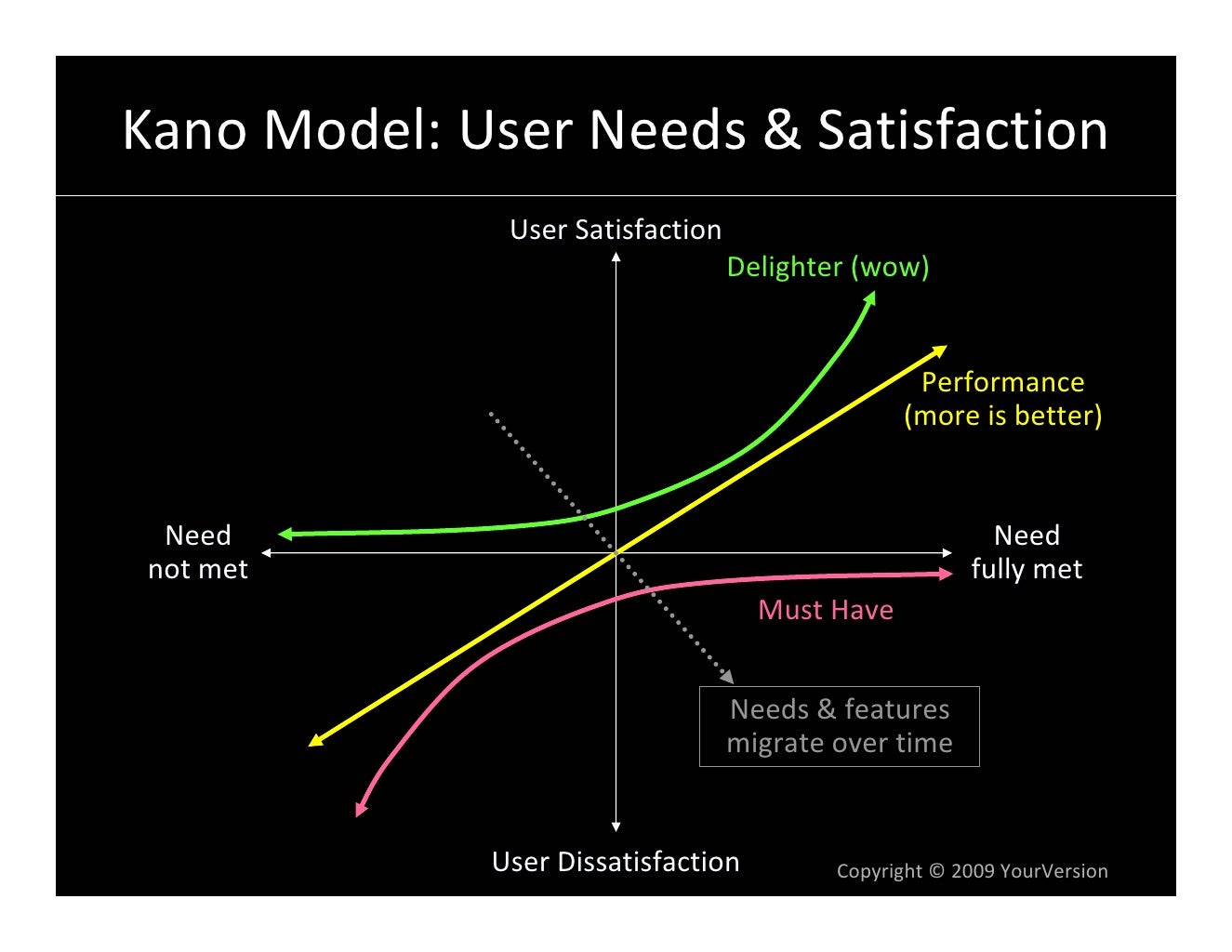 Kano Model: User Needs & Satisfaction

User Satisfaction

Delighter (wow)

Performance
(more is better)

Need
not met

Need
fully met

Must Have

Needs & features
migrate over time

User Dissatisfaction

Copyright © 2009 YourVersion